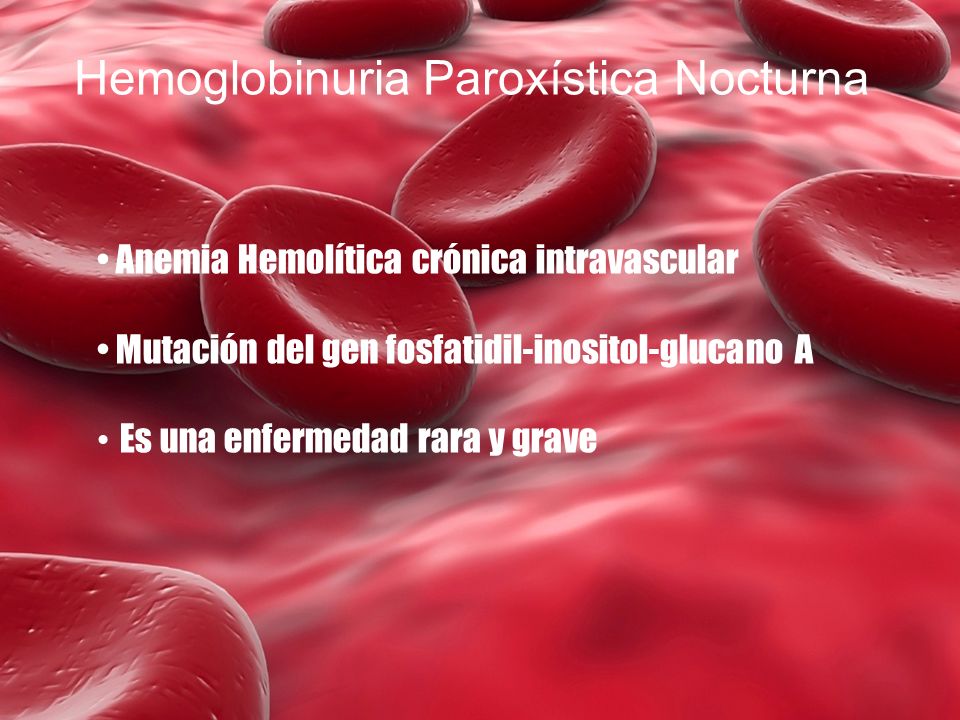 Hemoglobinuria Paroxística Nocturna

• Anemia Hemolítica crónica intravascular

• Mutación del gen fosfatidil-inositol-glucano A

• Es una enfermedad rara y grave